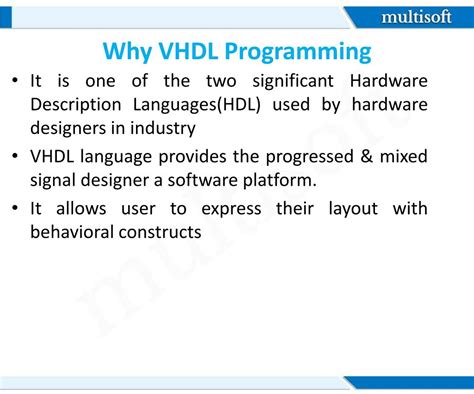 multisoft

Why VHDL Programming

• It is one of the two significant Hardware Description Languages(HDL) used by hardware designers in industry

• VHDL language provides the progressed & mixed signal designer a software platform.

• It allows user to express their layout with behavioral constructs

multisoft